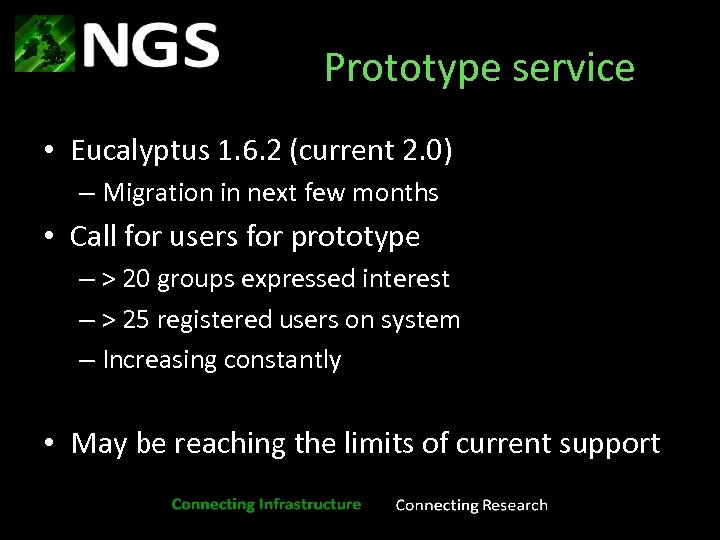 NGS

Prototype service

• Eucalyptus 1.6.2 (current 2.0)
– Migration in next few months

• Call for users for prototype
– > 20 groups expressed interest
– > 25 registered users on system
– Increasing constantly

• May be reaching the limits of current support

Connecting Infrastructure Connecting Research